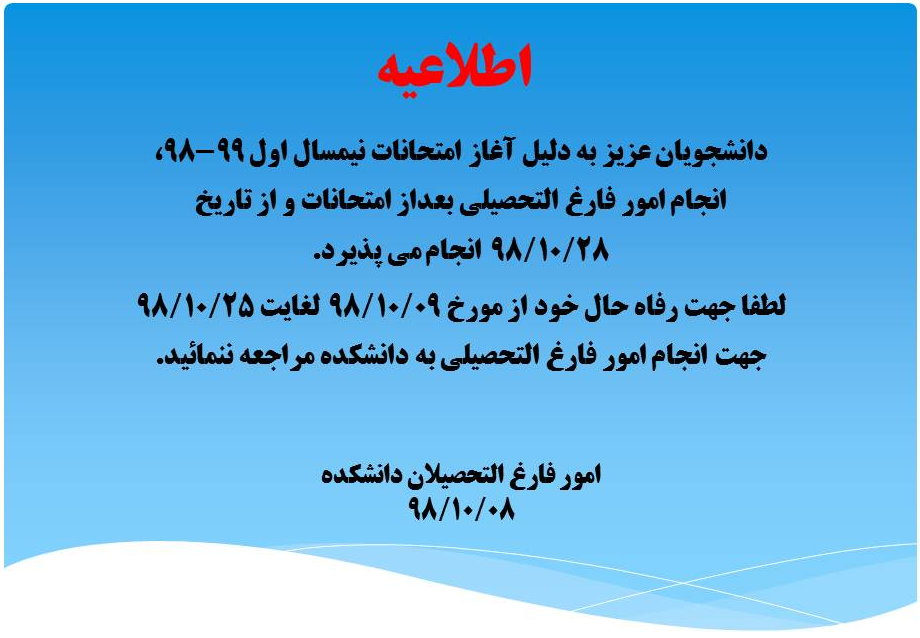 اطلاعیه

دانشجویان عزیز به دلیل آغاز امتحانات نیمسال اول ۹۹-۹۸، انجام امور فارغ التحصیلی بعداز امتحانات و از تاریخ ۹۸/۱۰/۲۸ انجام می پذیرد.
لطفا جهت رفاه حال خود از مورخ ۹۸/۱۰/۰۹ لغایت ۹۸/۱۰/۲۵ جهت انجام امور فارغ التحصیلی به دانشکده مراجعه ننمائید.

امور فارغ التحصیلان دانشکده
۹۸/۱۰/۰۸